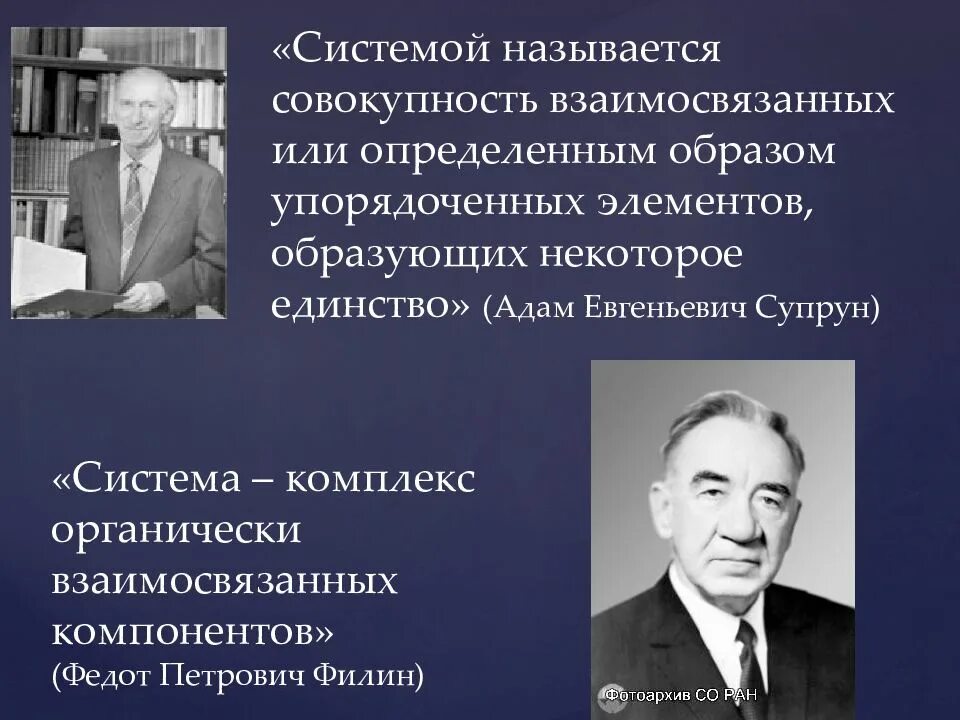 «Системой называется совокупность взаимосвязанных или определенным образом упорядоченных элементов, образующих некоторое единство» (Адам Евгеньевич Супрун)

«Система – комплекс органически взаимосвязанных компонентов»
(Федот Петрович Филин)

Фотоархив СО РАН